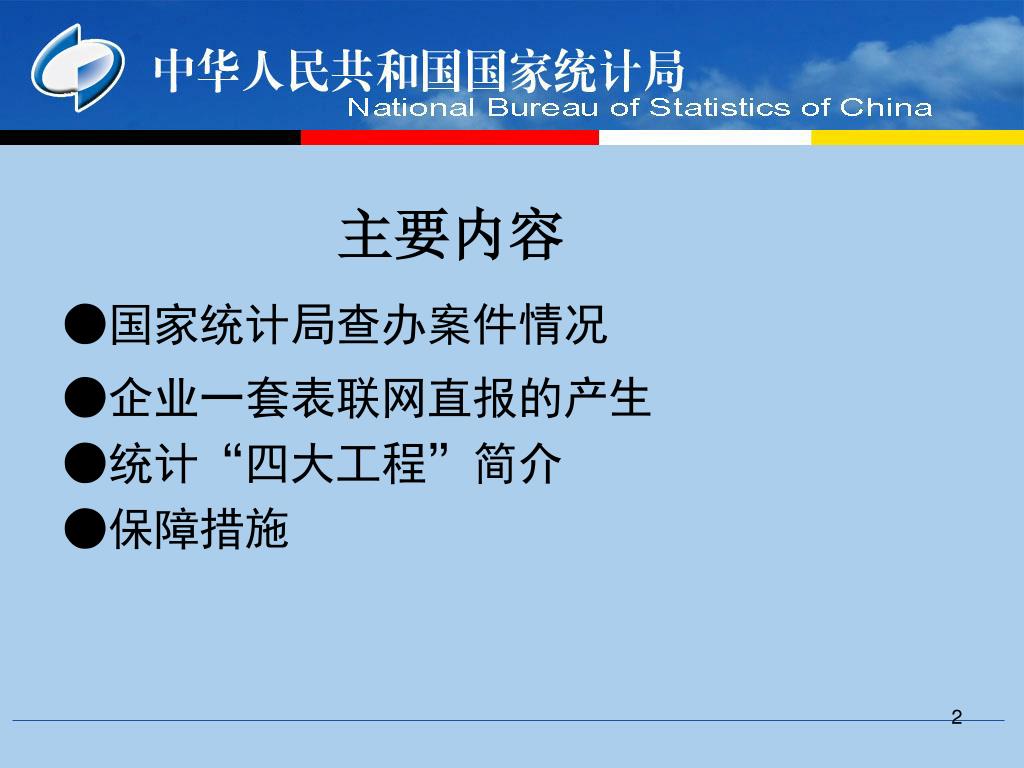 中华人民共和国国家统计局
National Bureau of Statistics of China

主要内容

●国家统计局查办案件情况
●企业一套表联网直报的产生
●统计“四大工程”简介
●保障措施

2